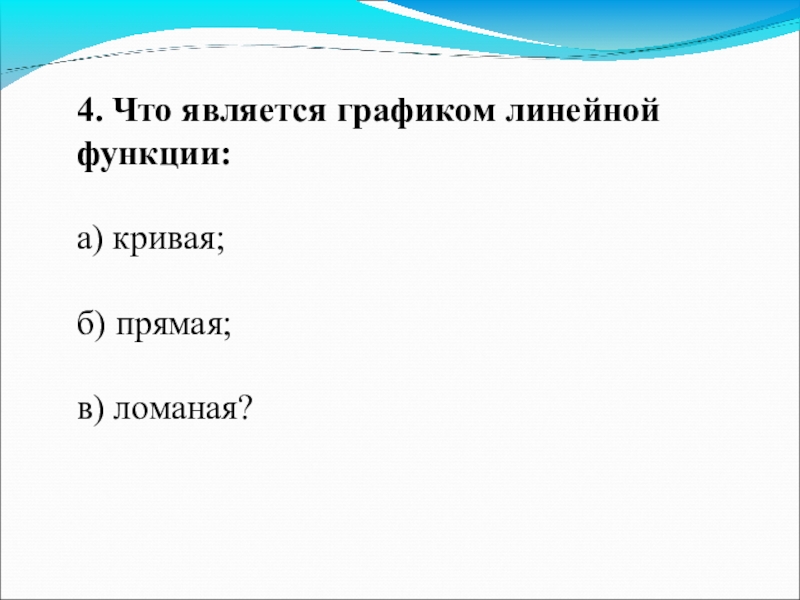 4. Что является графиком линейной функции:

а) кривая;

б) прямая;

в) ломаная?